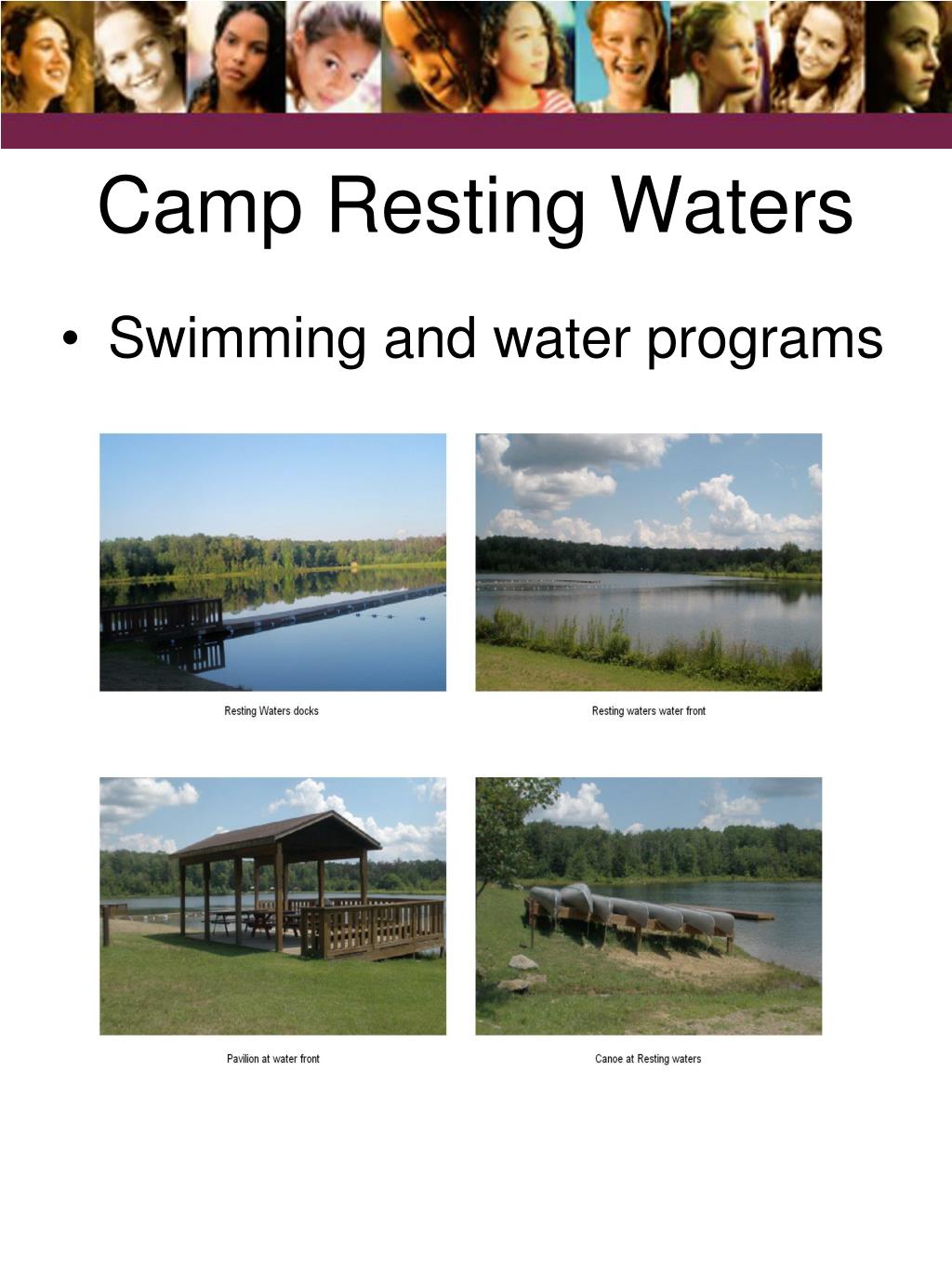 Camp Resting Waters

• Swimming and water programs

Resting Waters docks

Resting waters water front

Pavilion at water front

Canoe at Resting waters